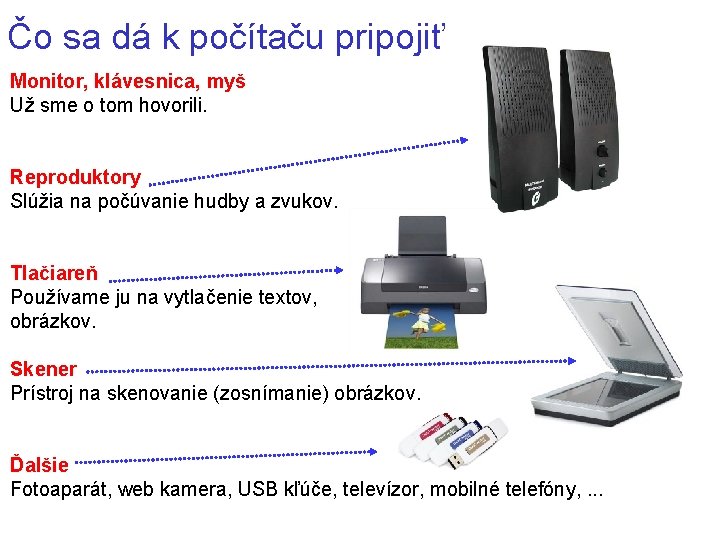 Čo sa dá k počítaču pripojiť

Monitor, klávesnica, myš
Už sme o tom hovorili.

Reproduktory
Slúžia na počúvanie hudby a zvukov.

Tlačiareň
Používame ju na vytlačenie textov, obrázkov.

Skener
Prístroj na skenovanie (zosnímanie) obrázkov.

Ďalšie
Fotoaparát, web kamera, USB kľúče, televízor, mobilné telefóny, ...